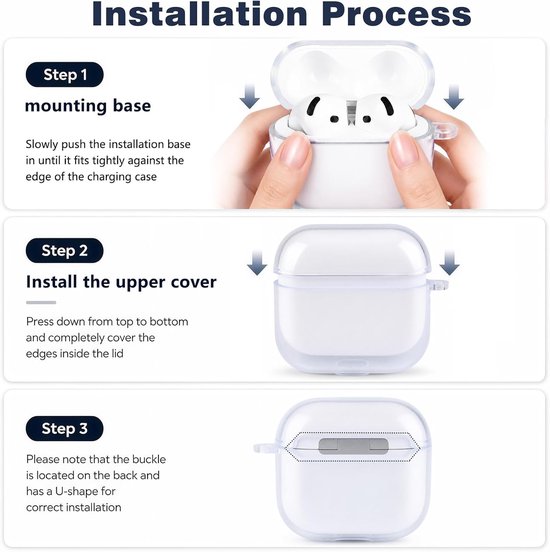 Installation Process

Step 1

mounting base

Slowly push the installation base in until it fits tightly against the edge of the charging case

Step 2

Install the upper cover

Press down from top to bottom and completely cover the edges inside the lid

Step 3

Please note that the buckle is located on the back and has a U-shape for correct installation